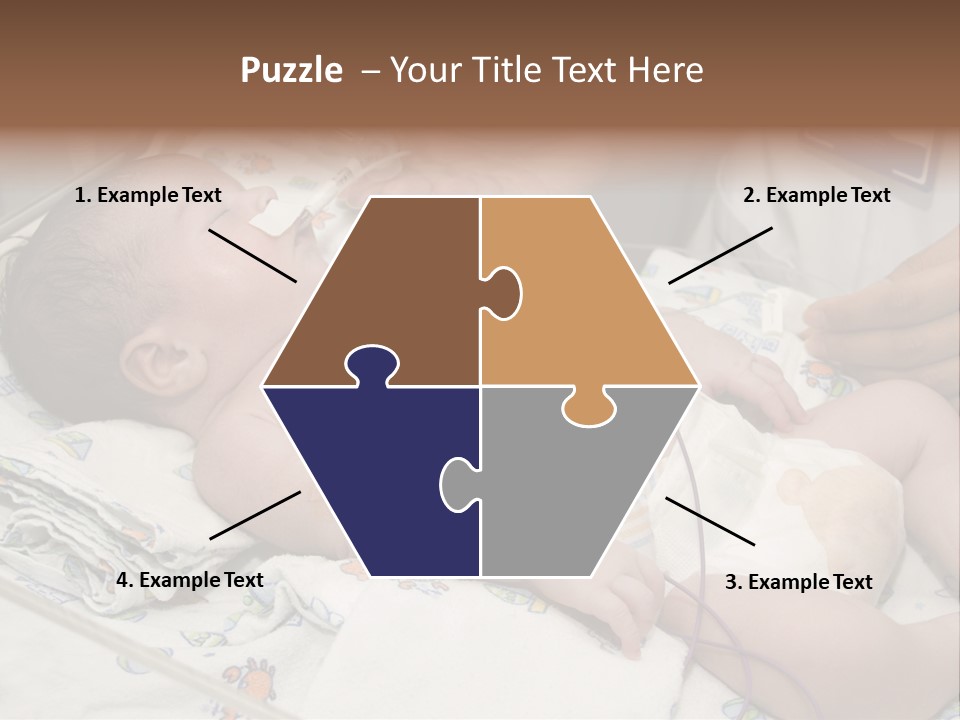 Puzzle – Your Title Text Here

1. Example Text

2. Example Text

4. Example Text

3. Example Text